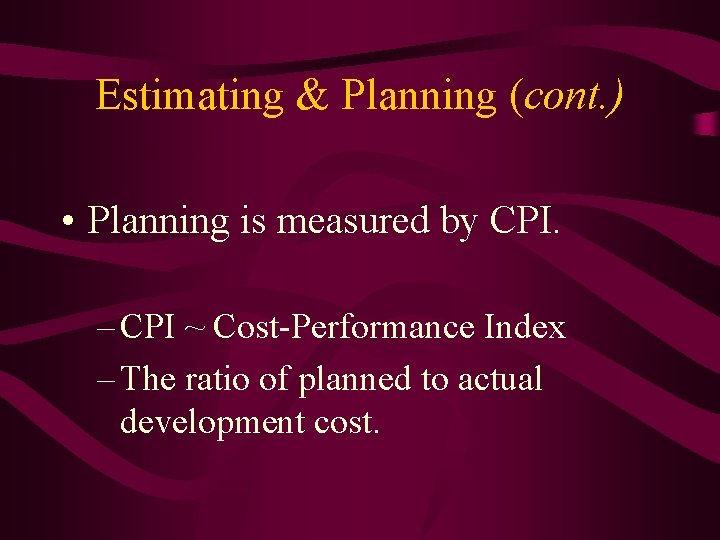 Estimating & Planning (cont.)

• Planning is measured by CPI.

– CPI ~ Cost-Performance Index

– The ratio of planned to actual development cost.